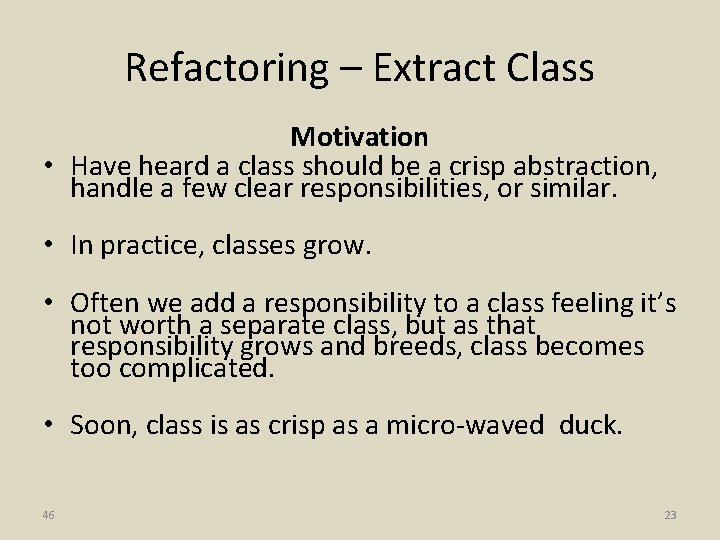 Refactoring – Extract Class

Motivation

• Have heard a class should be a crisp abstraction, handle a few clear responsibilities, or similar.

• In practice, classes grow.

• Often we add a responsibility to a class feeling it's not worth a separate class, but as that responsibility grows and breeds, class becomes too complicated.

• Soon, class is as crisp as a micro-waved duck.

46

23